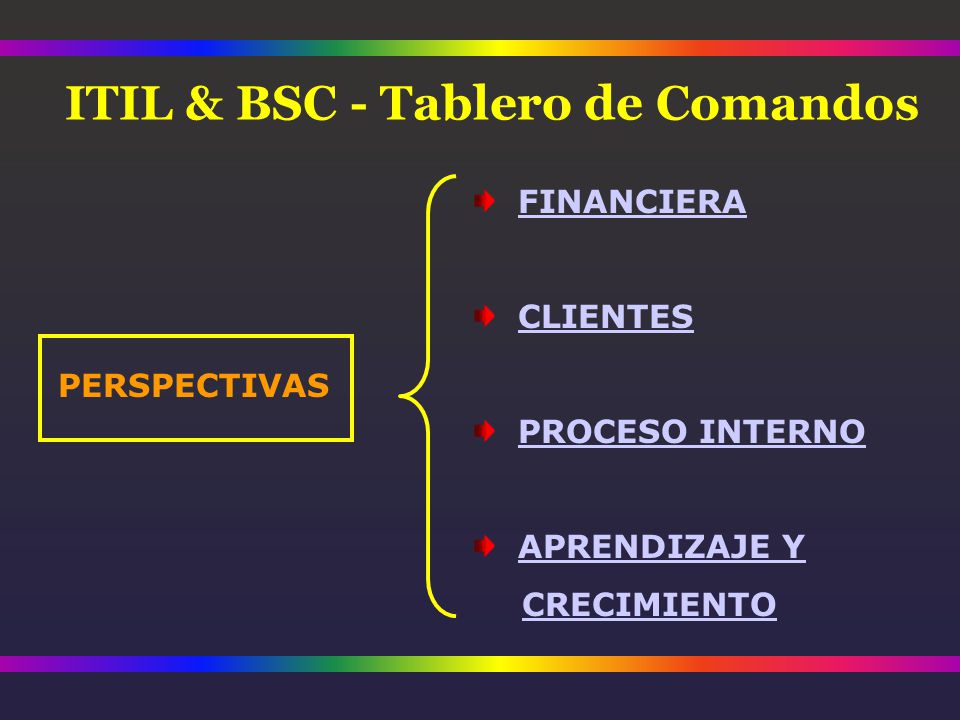 ITIL & BSC - Tablero de Comandos

PERSPECTIVAS

FINANCIERA

CLIENTES

PROCESO INTERNO

APRENDIZAJE Y CRECIMIENTO